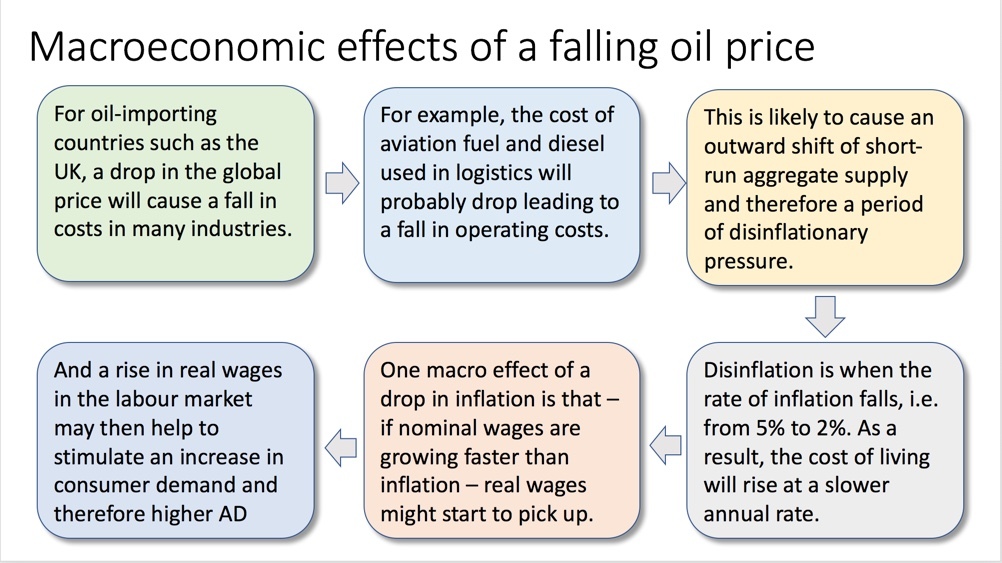 Macroeconomic effects of a falling oil price

For oil-importing countries such as the UK, a drop in the global price will cause a fall in costs in many industries.

For example, the cost of aviation fuel and diesel used in logistics will probably drop leading to a fall in operating costs.

This is likely to cause an outward shift of short-run aggregate supply and therefore a period of disinflationary pressure.

Disinflation is when the rate of inflation falls, i.e. from 5% to 2%. As a result, the cost of living will rise at a slower annual rate.

One macro effect of a drop in inflation is that – if nominal wages are growing faster than inflation – real wages might start to pick up.

And a rise in real wages in the labour market may then help to stimulate an increase in consumer demand and therefore higher AD